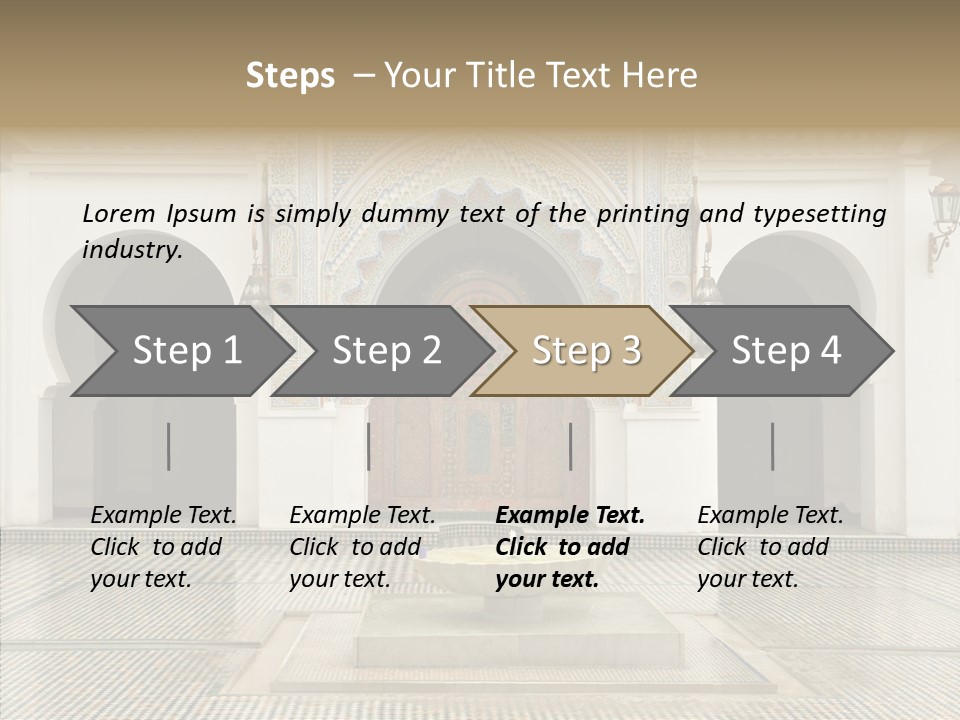 Steps – Your Title Text Here

Lorem Ipsum is simply dummy text of the printing and typesetting industry.

Step 1

Step 2

Step 3

Step 4

Example Text. Click to add your text.

Example Text. Click to add your text.

Example Text. Click to add your text.

Example Text. Click to add your text.